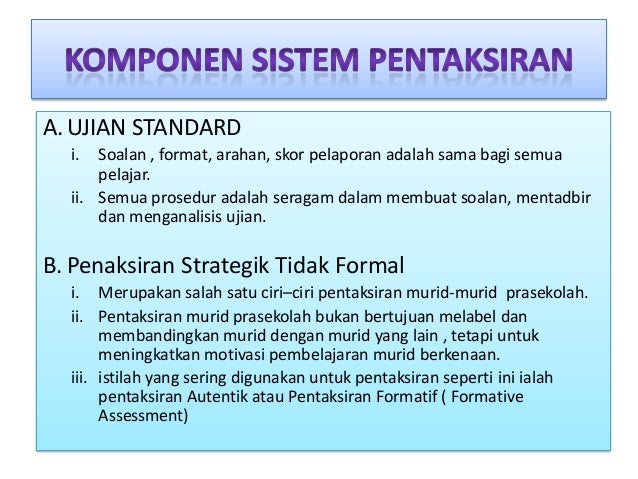 KOMPONEN SISTEM PENTAKSIRAN

A. UJIAN STANDARD

i. Soalan , format, arahan, skor pelaporan adalah sama bagi semua pelajar.

ii. Semua prosedur adalah seragam dalam membuat soalan, mentadbir dan menganalisis ujian.

B. Penaksiran Strategik Tidak Formal

i. Merupakan salah satu ciri–ciri pentaksiran murid-murid prasekolah.

ii. Pentaksiran murid prasekolah bukan bertujuan melabel dan membandingkan murid dengan murid yang lain , tetapi untuk meningkatkan motivasi pembelajaran murid berkenaan.

iii. istilah yang sering digunakan untuk pentaksiran seperti ini ialah pentaksiran Autentik atau Pentaksiran Formatif ( Formative Assessment)